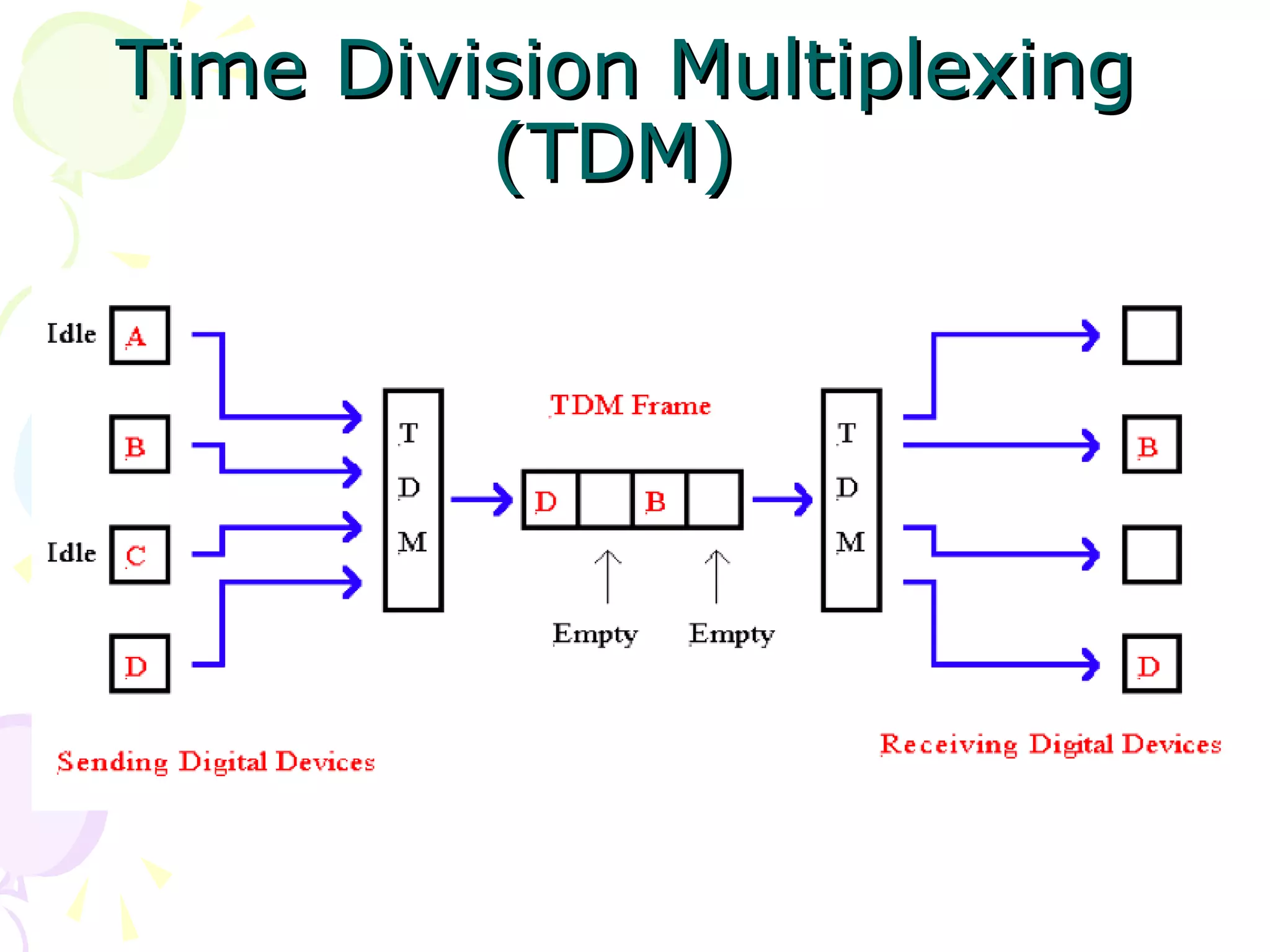 Time Division Multiplexing (TDM)

Idle A

B

Idle C

D

T
D
M

TDM Frame

D B

Empty Empty

T
D
M

B

D

Sending Digital Devices

Receiving Digital Devices